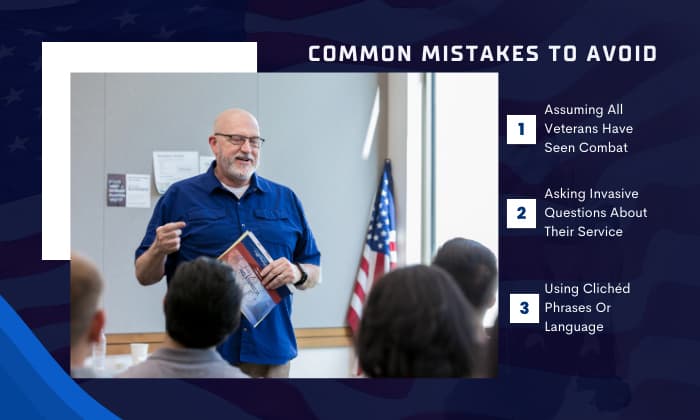 COMMON MISTAKES TO AVOID

1 Assuming All Veterans Have Seen Combat

2 Asking Invasive Questions About Their Service

3 Using Clichéd Phrases Or Language